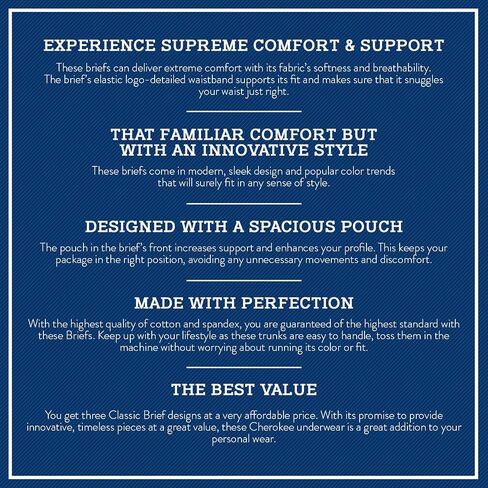 EXPERIENCE SUPREME COMFORT & SUPPORT

These briefs can deliver extreme comfort with its fabric's softness and breathability. The brief's elastic logo-detailed waistband supports its fit and makes sure that it snuggles your waist just right.

THAT FAMILIAR COMFORT BUT WITH AN INNOVATIVE STYLE

These briefs come in modern, sleek design and popular color trends that will surely fit in any sense of style.

DESIGNED WITH A SPACIOUS POUCH

The pouch in the brief's front increases support and enhances your profile. This keeps your package in the right position, avoiding any unnecessary movements and discomfort.

MADE WITH PERFECTION

With the highest quality of cotton and spandex, you are guaranteed of the highest standard with these Briefs. Keep up with your lifestyle as these trunks are easy to handle, toss them in the machine without worrying about running its color or fit.

THE BEST VALUE

You get three Classic Brief designs at a very affordable price. With its promise to provide innovative, timeless pieces at a great value, these Cherokee underwear is a great addition to your personal wear.